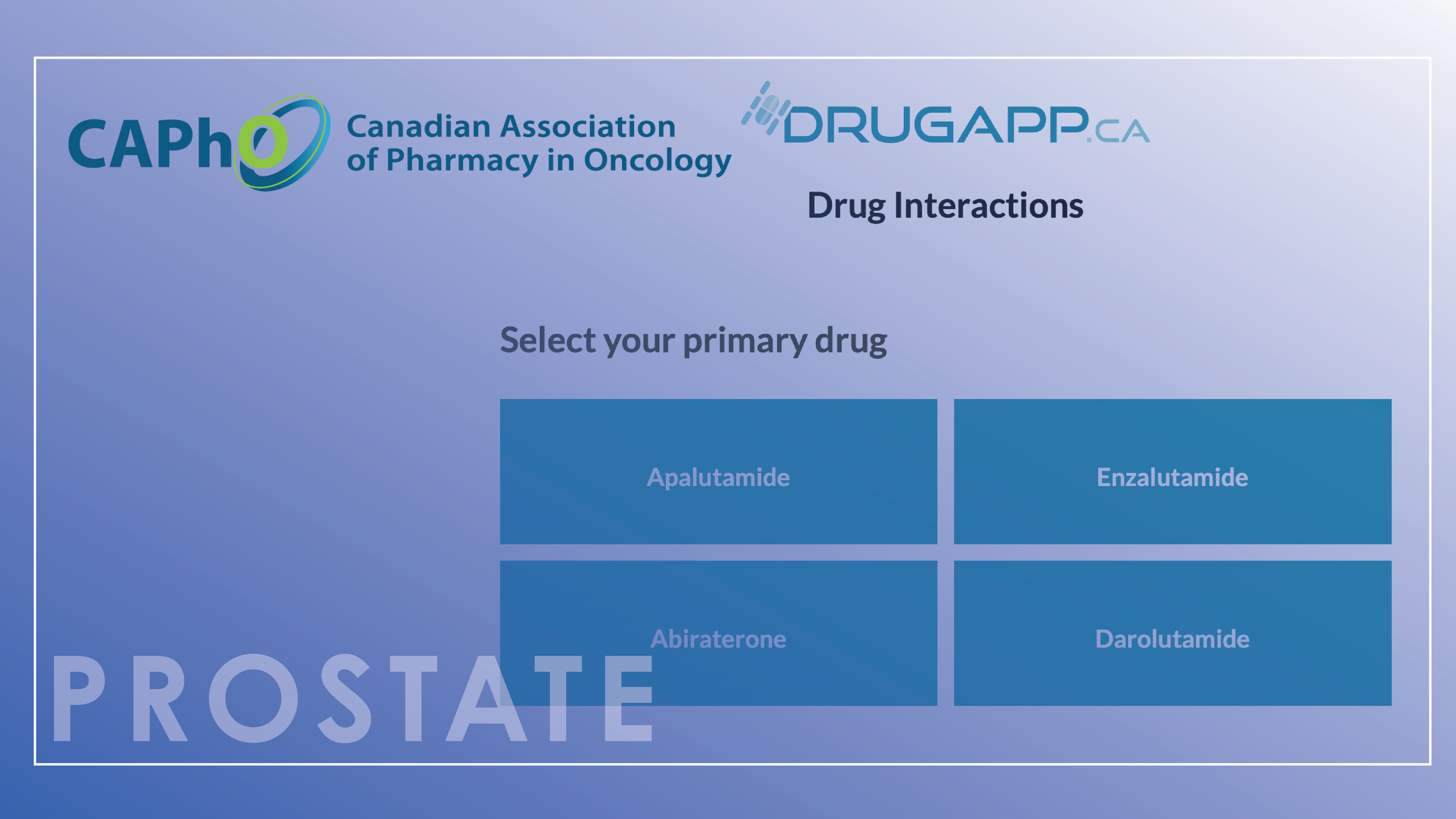 CAPhO Canadian Association of Pharmacy in Oncology

DRUGAPP.CA

Drug Interactions

Select your primary drug

Apalutamide

Enzalutamide

Abiraterone

Darolutamide

PROSTATE